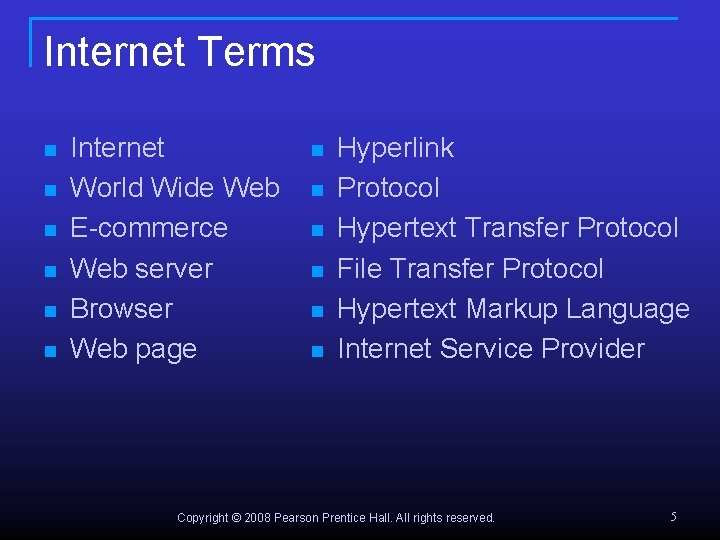 Internet Terms

- Internet
- World Wide Web
- E-commerce
- Web server
- Browser
- Web page

- Hyperlink
- Protocol
- Hypertext Transfer Protocol
- File Transfer Protocol
- Hypertext Markup Language
- Internet Service Provider

Copyright © 2008 Pearson Prentice Hall. All rights reserved.

5